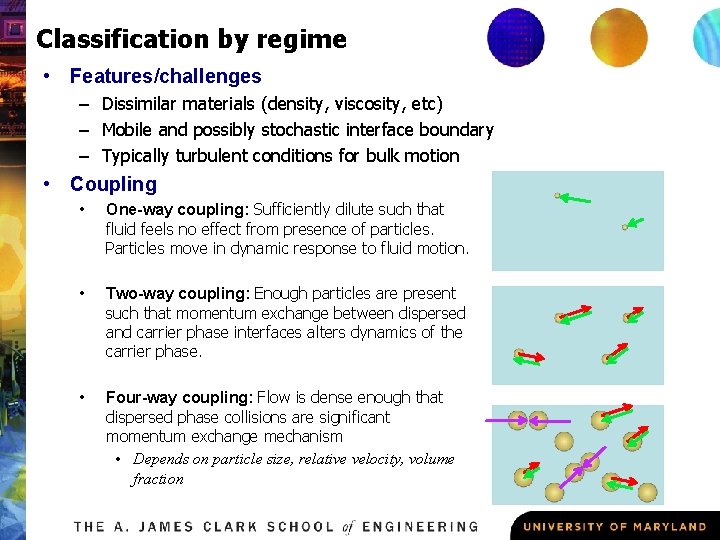 Classification by regime

• Features/challenges
– Dissimilar materials (density, viscosity, etc)
– Mobile and possibly stochastic interface boundary
– Typically turbulent conditions for bulk motion

• Coupling
• One-way coupling: Sufficiently dilute such that fluid feels no effect from presence of particles. Particles move in dynamic response to fluid motion.

• Two-way coupling: Enough particles are present such that momentum exchange between dispersed and carrier phase interfaces alters dynamics of the carrier phase.

• Four-way coupling: Flow is dense enough that dispersed phase collisions are significant momentum exchange mechanism
• Depends on particle size, relative velocity, volume fraction

THE A. JAMES CLARK SCHOOL of ENGINEERING
UNIVERSITY OF MARYLAND